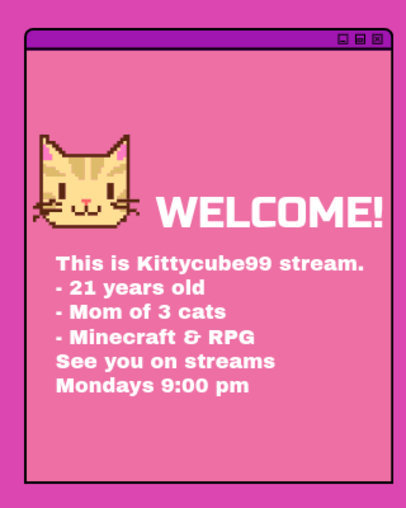 WELCOME!

This is Kittycube99 stream.
- 21 years old
- Mom of 3 cats
- Minecraft & RPG
See you on streams
Mondays 9:00 pm